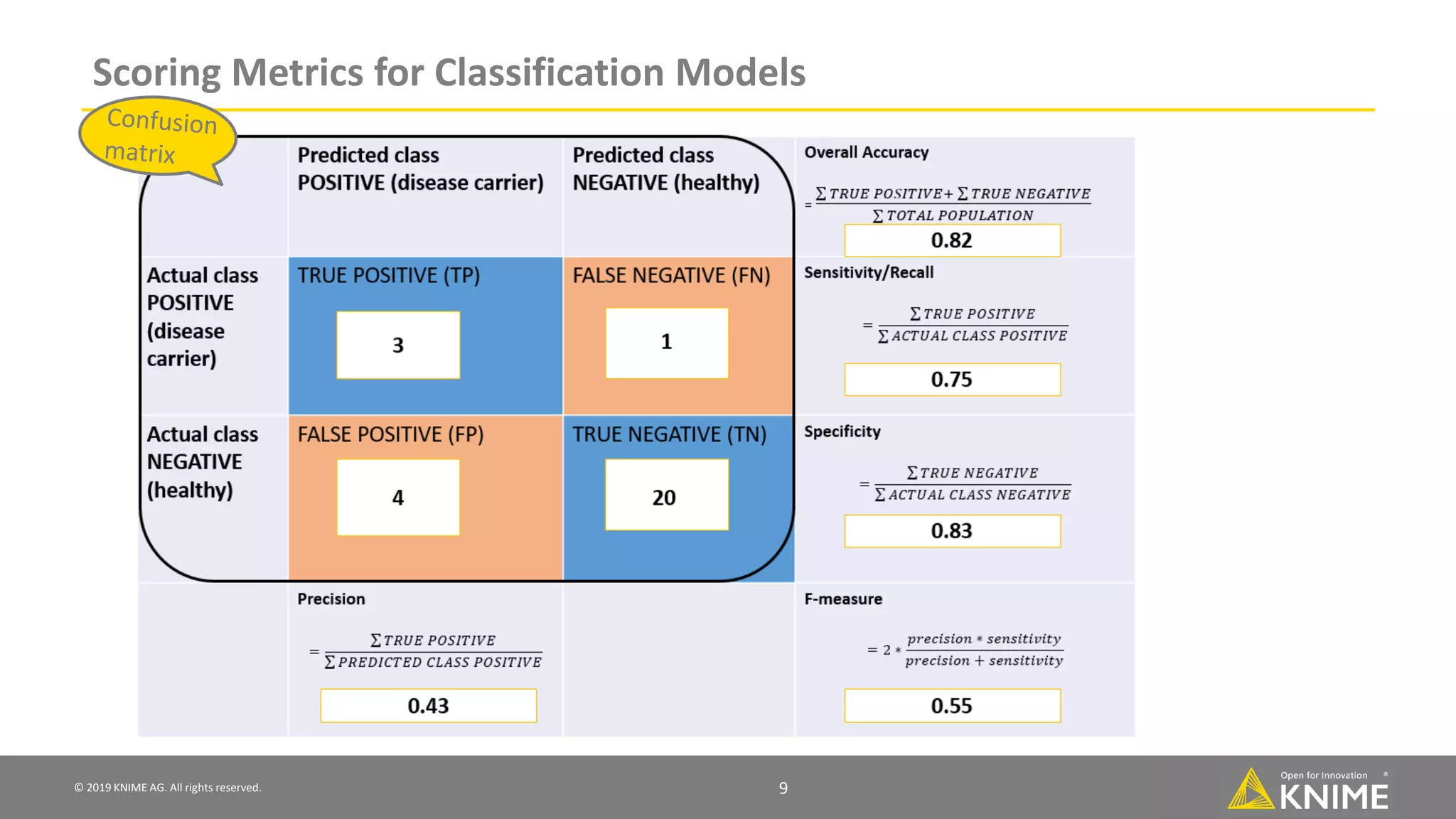 Scoring Metrics for Classification Models

Confusion matrix

| | Predicted class POSITIVE (disease carrier) | Predicted class NEGATIVE (healthy) | Overall Accuracy $= \frac{\sum TRUE\ POSITIVE + \sum TRUE\ NEGATIVE}{\sum TOTAL\ POPULATION}$ 0.82 |
|---|---|---|---|
| Actual class POSITIVE (disease carrier) | TRUE POSITIVE (TP) 3 | FALSE NEGATIVE (FN) 1 | Sensitivity/Recall $= \frac{\sum TRUE\ POSITIVE}{\sum ACTUAL\ CLASS\ POSITIVE}$ 0.75 |
| Actual class NEGATIVE (healthy) | FALSE POSITIVE (FP) 4 | TRUE NEGATIVE (TN) 20 | Specificity $= \frac{\sum TRUE\ NEGATIVE}{\sum ACTUAL\ CLASS\ NEGATIVE}$ 0.83 |
| | Precision $= \frac{\sum TRUE\ POSITIVE}{\sum PREDICTED\ CLASS\ POSITIVE}$ 0.43 | | F-measure $= 2 * \frac{precision * sensitivity}{precision + sensitivity}$ 0.55 |

© 2019 KNIME AG. All rights reserved.

9

Open for Innovation KNIME